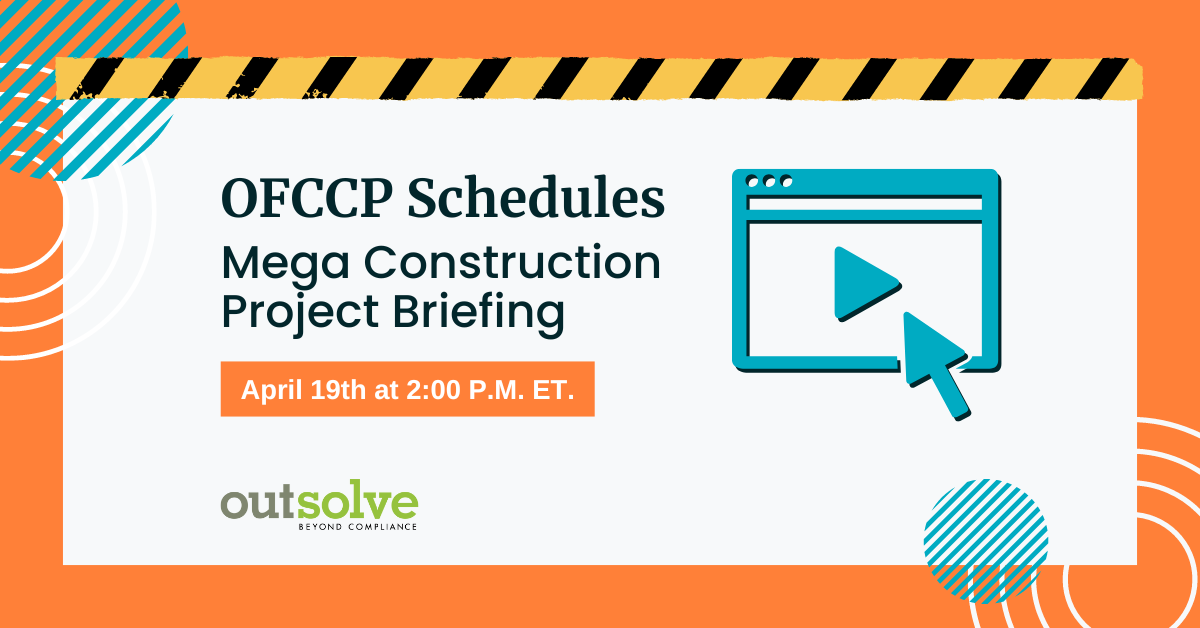 OFCCP Schedules
Mega Construction Project Briefing

April 19th at 2:00 P.M. ET.

outsolve
BEYOND COMPLIANCE